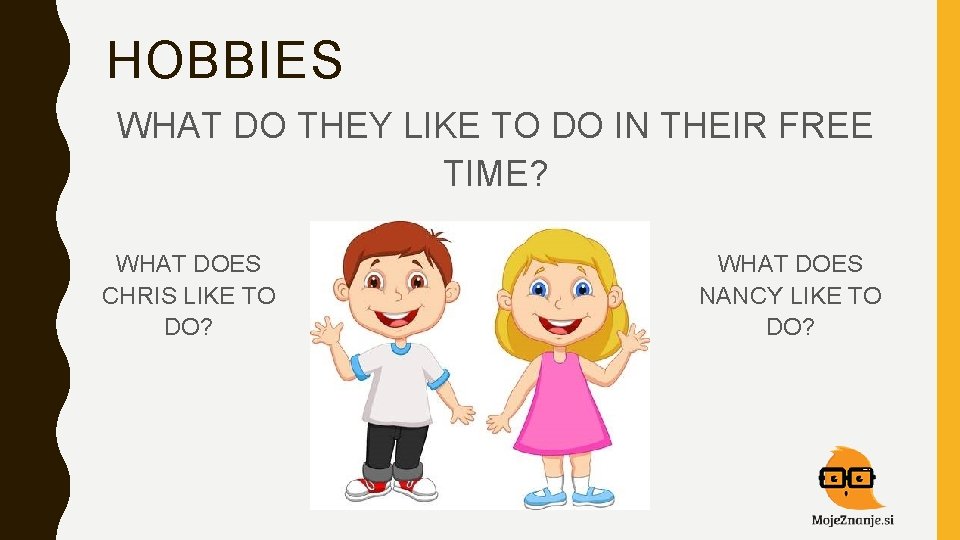 HOBBIES

WHAT DO THEY LIKE TO DO IN THEIR FREE TIME?

WHAT DOES CHRIS LIKE TO DO?

WHAT DOES NANCY LIKE TO DO?

MojeZnanje.si